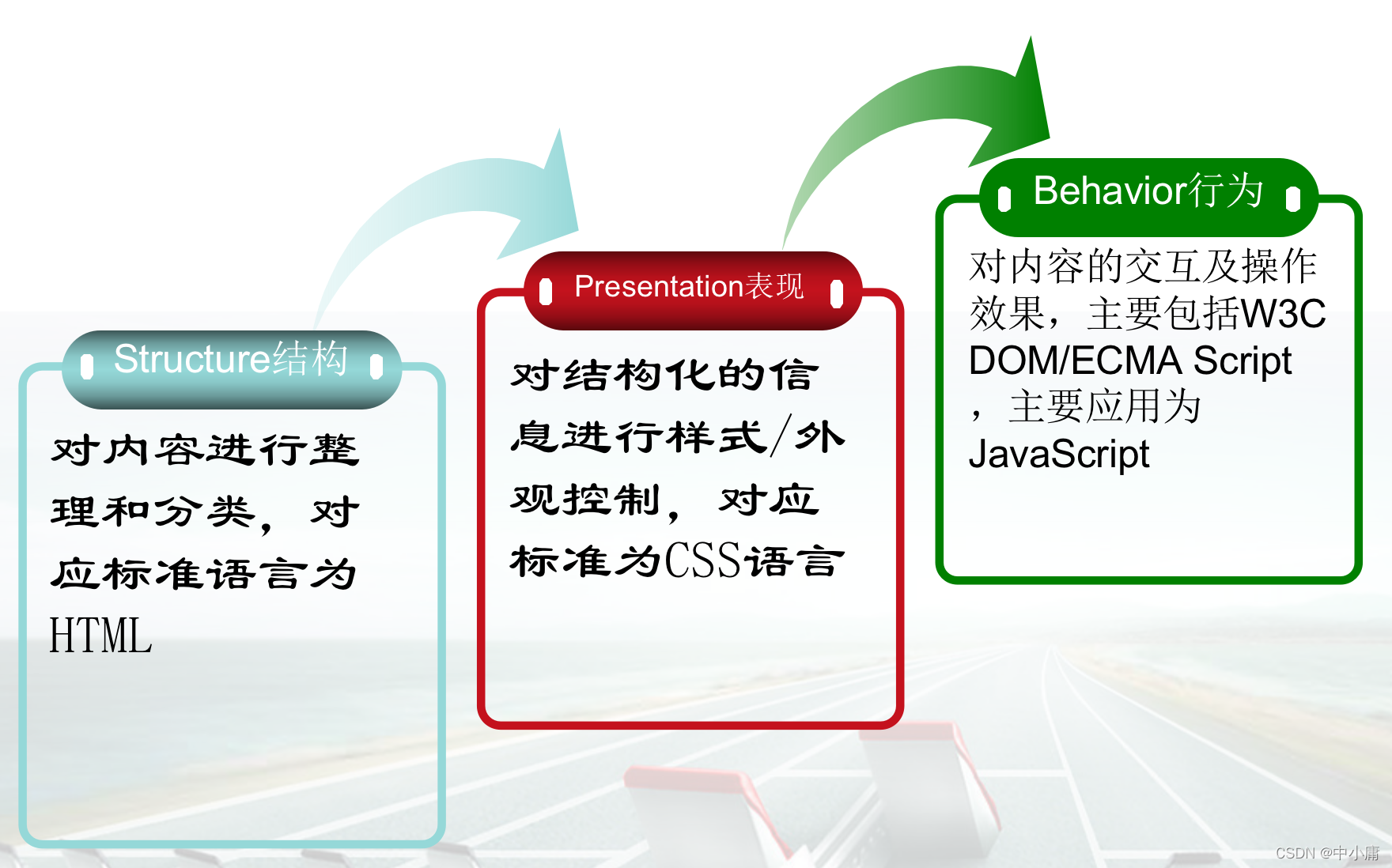 Structure结构

对内容进行整理和分类，对应标准语言为HTML

Presentation表现

对结构化的信息进行样式/外观控制，对应标准为CSS语言

Behavior行为

对内容的交互及操作效果，主要包括W3C DOM/ECMA Script，主要应用为JavaScript

CSDN @中小庸